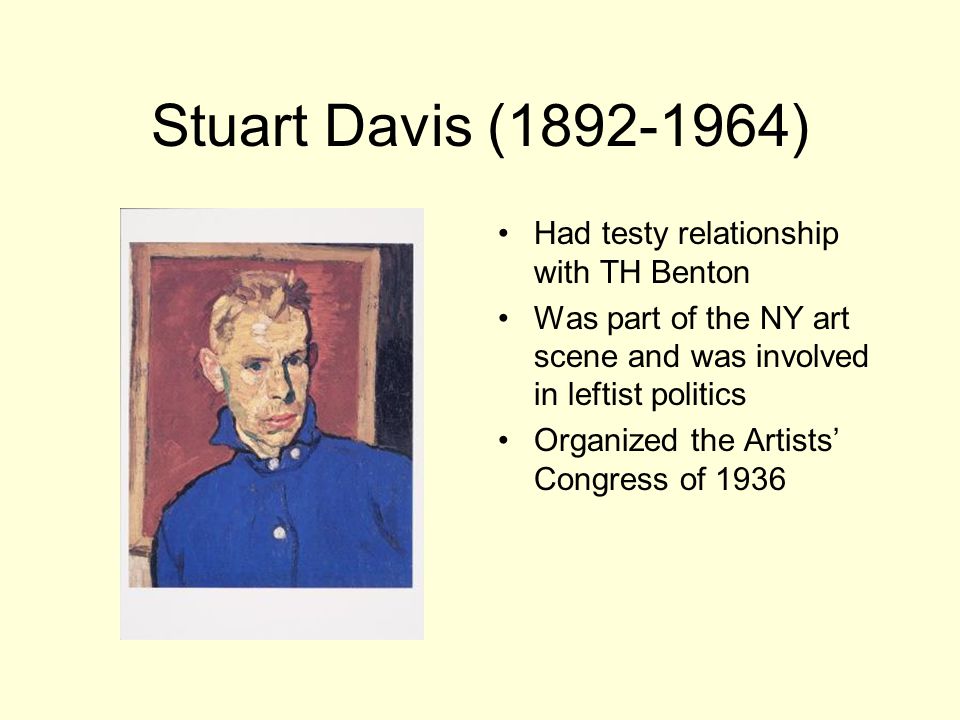 Stuart Davis (1892-1964)

• Had testy relationship with TH Benton
• Was part of the NY art scene and was involved in leftist politics
• Organized the Artists' Congress of 1936